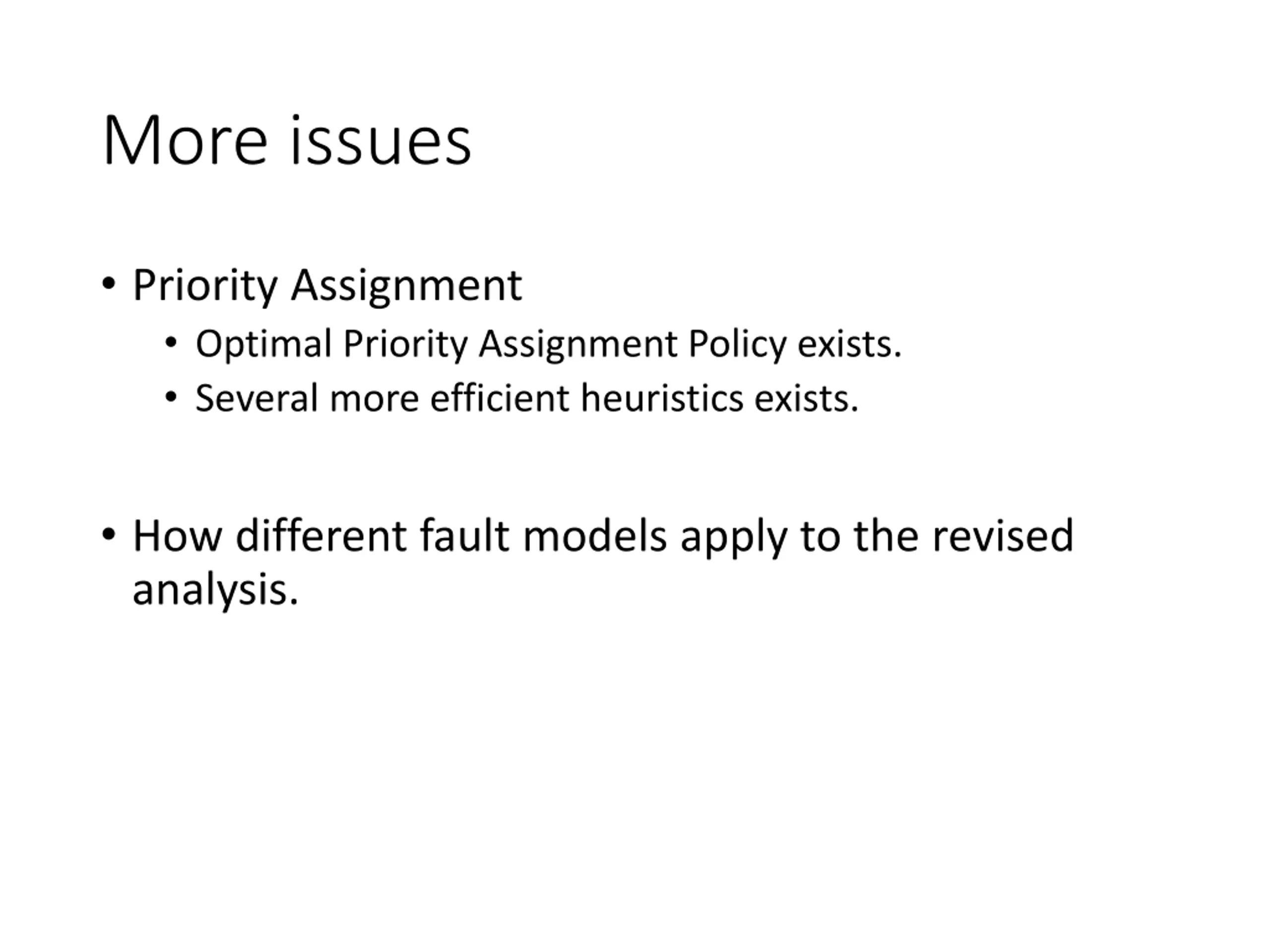 More issues

• Priority Assignment
 • Optimal Priority Assignment Policy exists.
 • Several more efficient heuristics exists.

• How different fault models apply to the revised analysis.